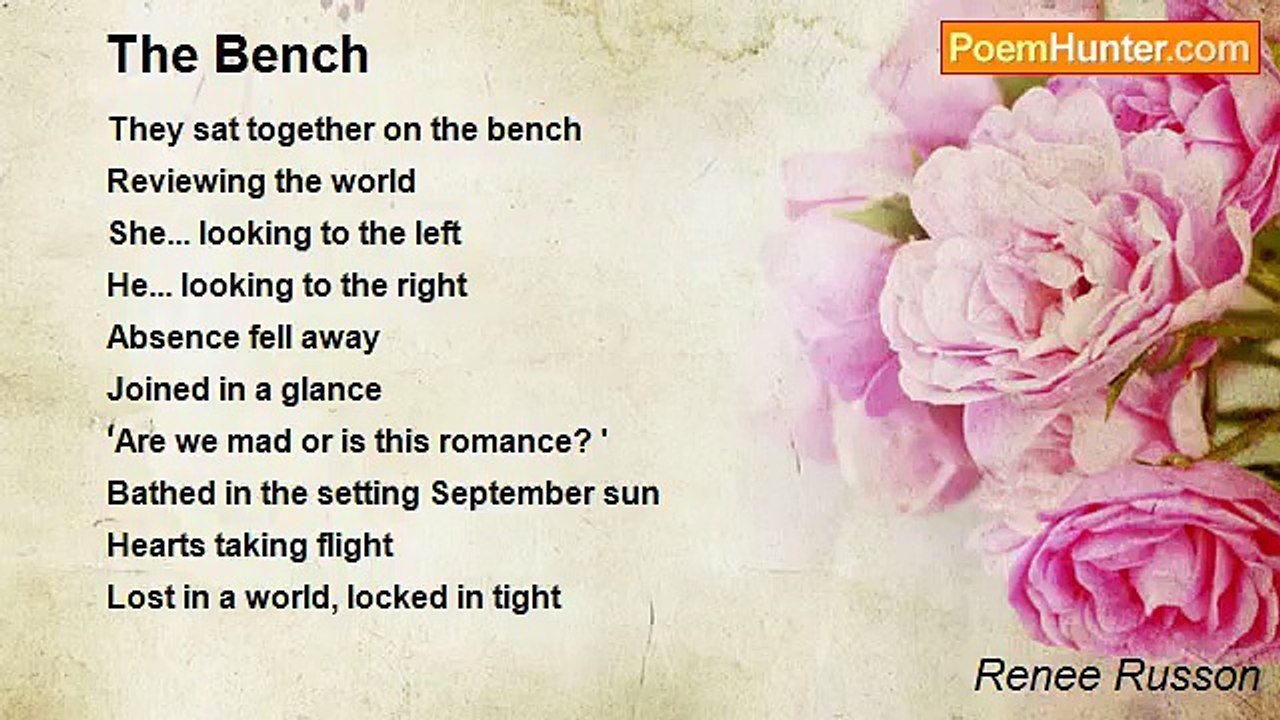 The Bench

PoemHunter.com

They sat together on the bench
Reviewing the world
She... looking to the left
He... looking to the right
Absence fell away
Joined in a glance
'Are we mad or is this romance? '
Bathed in the setting September sun
Hearts taking flight
Lost in a world, locked in tight

Renee Russon